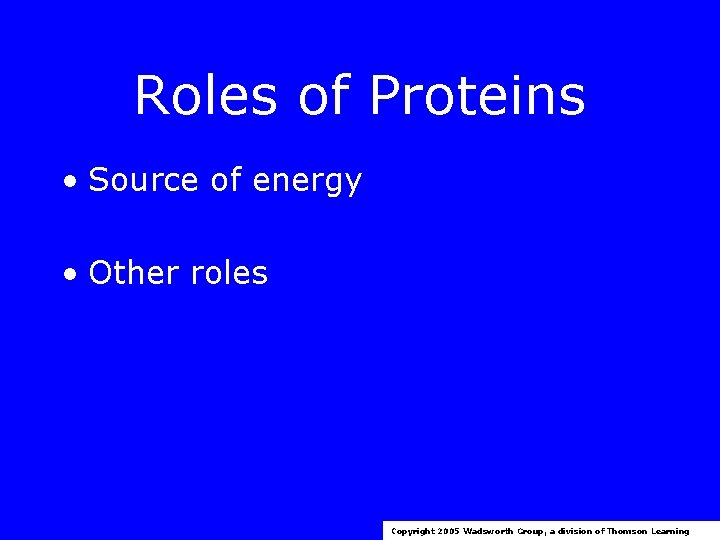 Roles of Proteins

• Source of energy

• Other roles

Copyright 2005 Wadsworth Group, a division of Thomson Learning